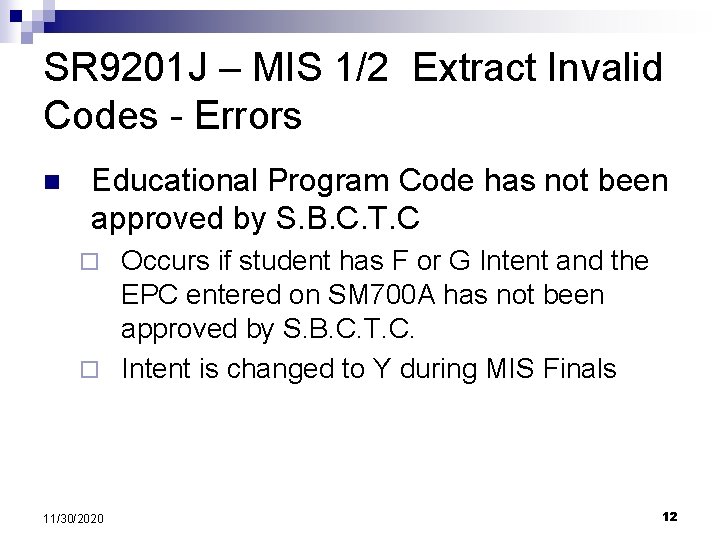 SR9201J – MIS 1/2 Extract Invalid Codes - Errors

Educational Program Code has not been approved by S.B.C.T.C

Occurs if student has F or G Intent and the EPC entered on SM700A has not been approved by S.B.C.T.C.

Intent is changed to Y during MIS Finals

11/30/2020

12